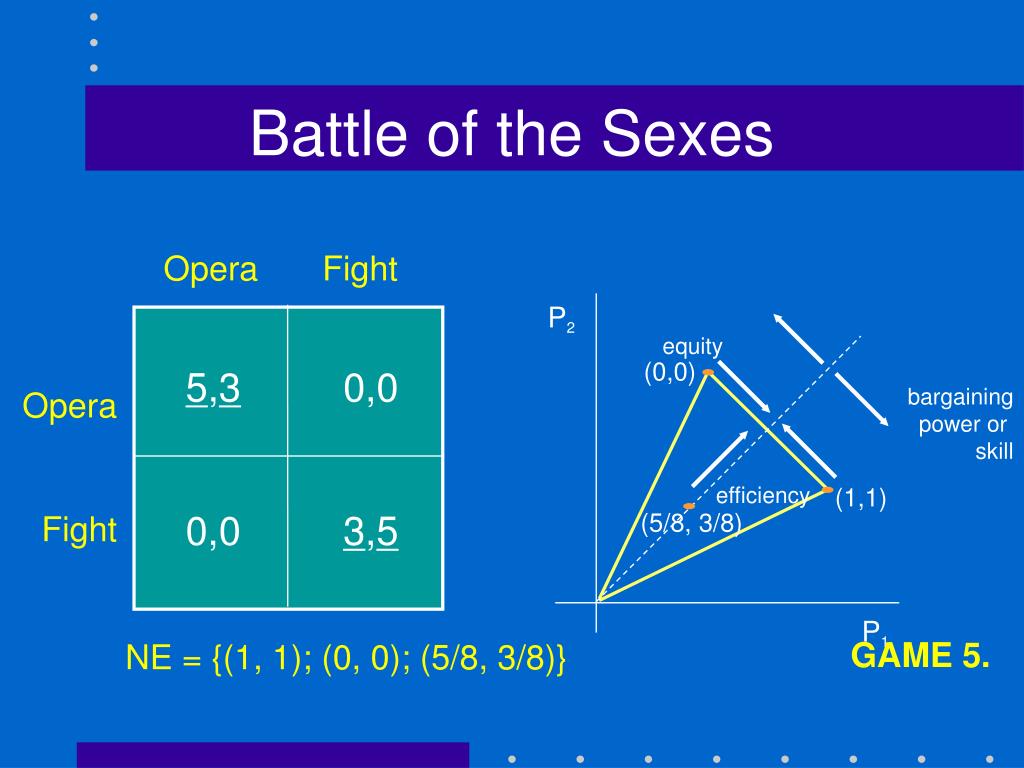 Battle of the Sexes

|  | Opera | Fight |
|---|---|---|
| Opera | 5,3 | 0,0 |
| Fight | 0,0 | 3,5 |

NE = {(1, 1); (0, 0); (5/8, 3/8)}

$P_2$

equity

(0,0)

bargaining power or skill

efficiency

(1,1)

(5/8, 3/8)

$P_1$

GAME 5.